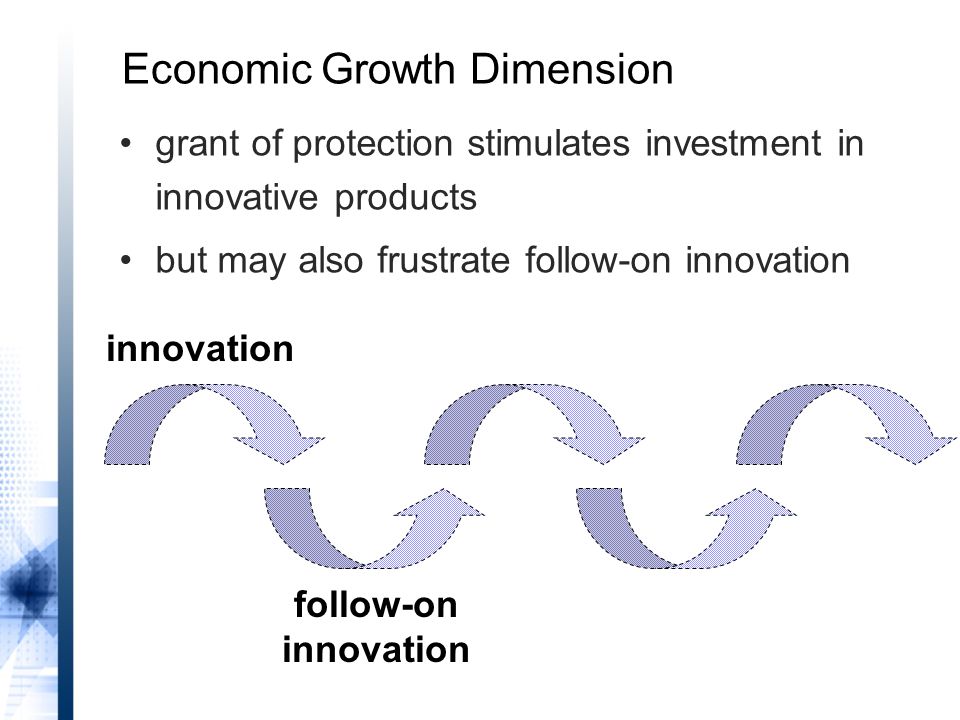 Economic Growth Dimension

• grant of protection stimulates investment in innovative products

• but may also frustrate follow-on innovation

innovation

follow-on innovation